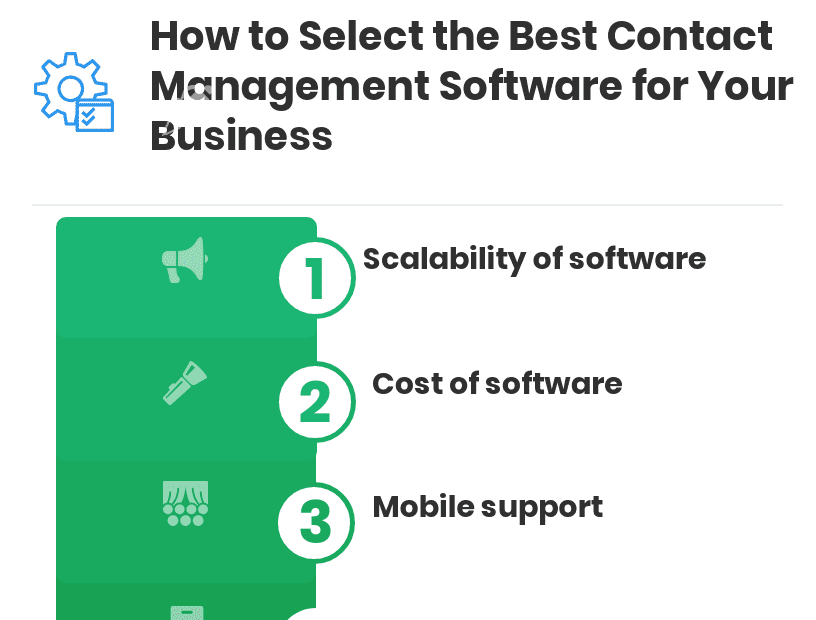 How to Select the Best Contact Management Software for Your Business

1 Scalability of software

2 Cost of software

3 Mobile support